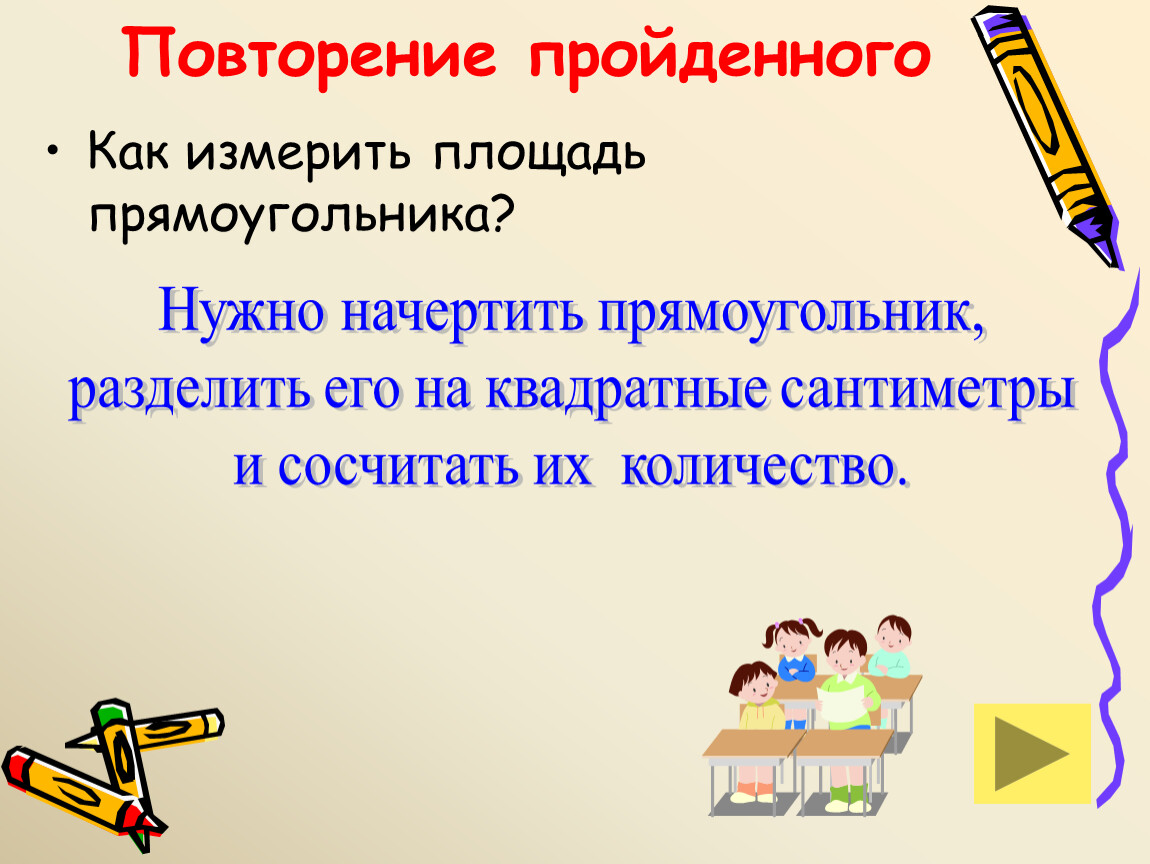 Повторение пройденного

• Как измерить площадь прямоугольника?

Нужно начертить прямоугольник, разделить его на квадратные сантиметры и сосчитать их количество.